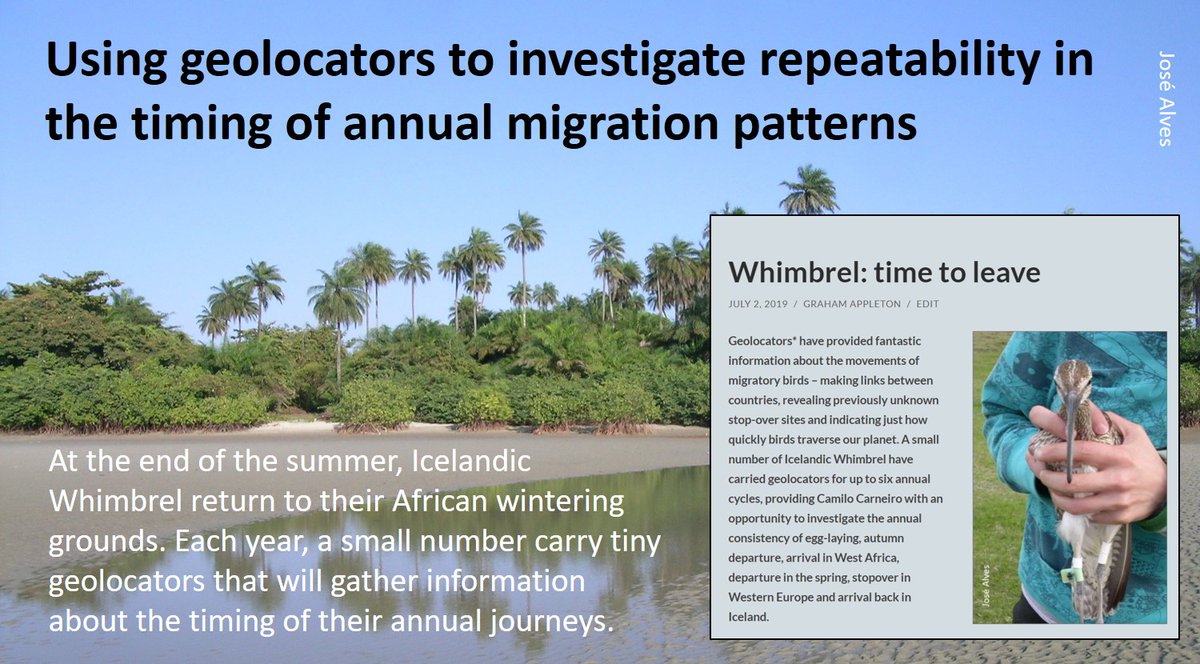 Using geolocators to investigate repeatability in the timing of annual migration patterns

José Alves

At the end of the summer, Icelandic Whimbrel return to their African wintering grounds. Each year, a small number carry tiny geolocators that will gather information about the timing of their annual journeys.

Whimbrel: time to leave

JULY 2, 2019 / GRAHAM APPLETON / EDIT

Geolocators* have provided fantastic information about the movements of migratory birds – making links between countries, revealing previously unknown stop-over sites and indicating just how quickly birds traverse our planet. A small number of Icelandic Whimbrel have carried geolocators for up to six annual cycles, providing Camilo Carneiro with an opportunity to investigate the annual consistency of egg-laying, autumn departure, arrival in West Africa, departure in the spring, stopover in Western Europe and arrival back in Iceland.

José Alves